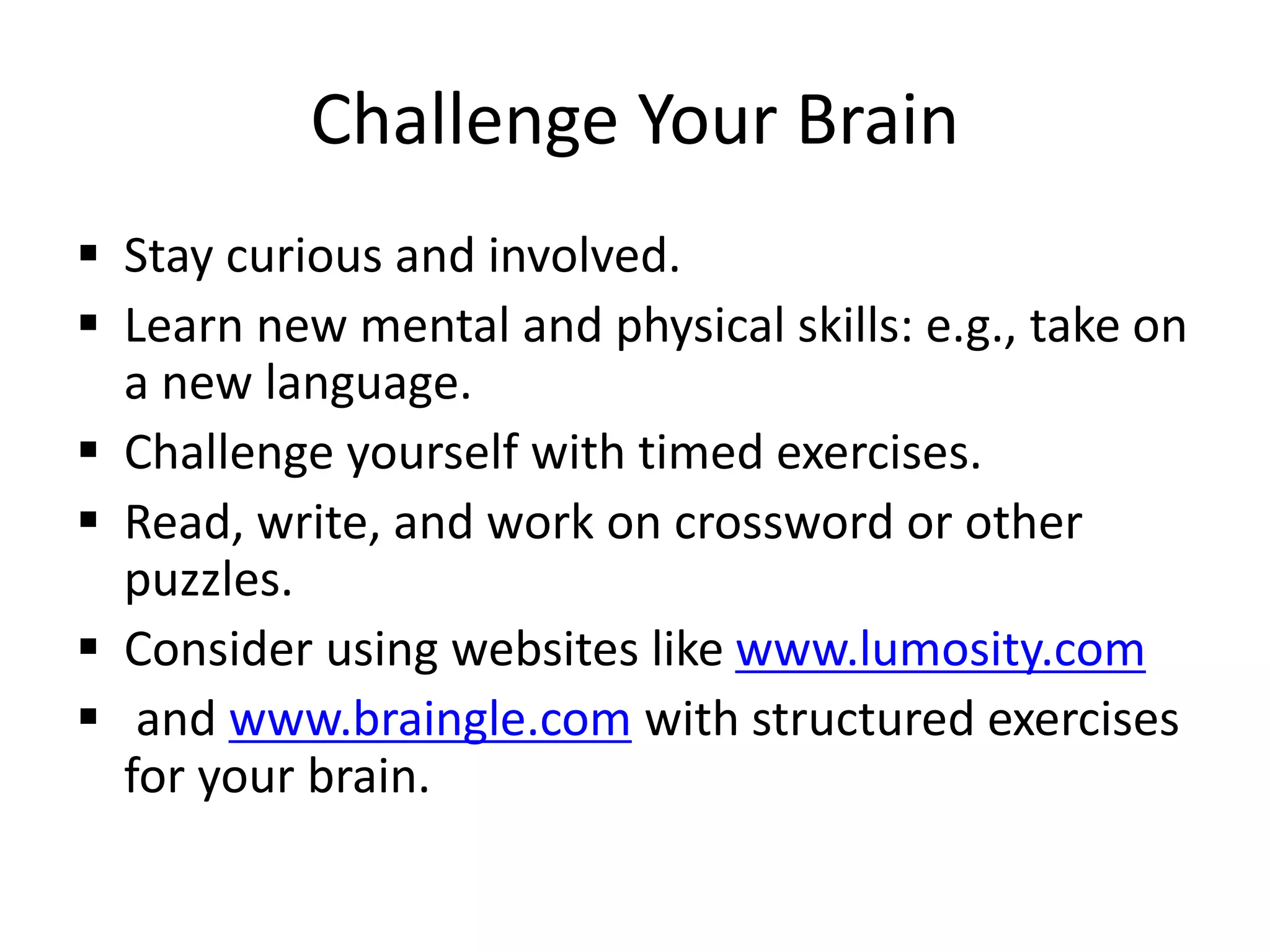 Challenge Your Brain

▪ Stay curious and involved.
▪ Learn new mental and physical skills: e.g., take on a new language.
▪ Challenge yourself with timed exercises.
▪ Read, write, and work on crossword or other puzzles.
▪ Consider using websites like www.lumosity.com
▪ and www.braingle.com with structured exercises for your brain.